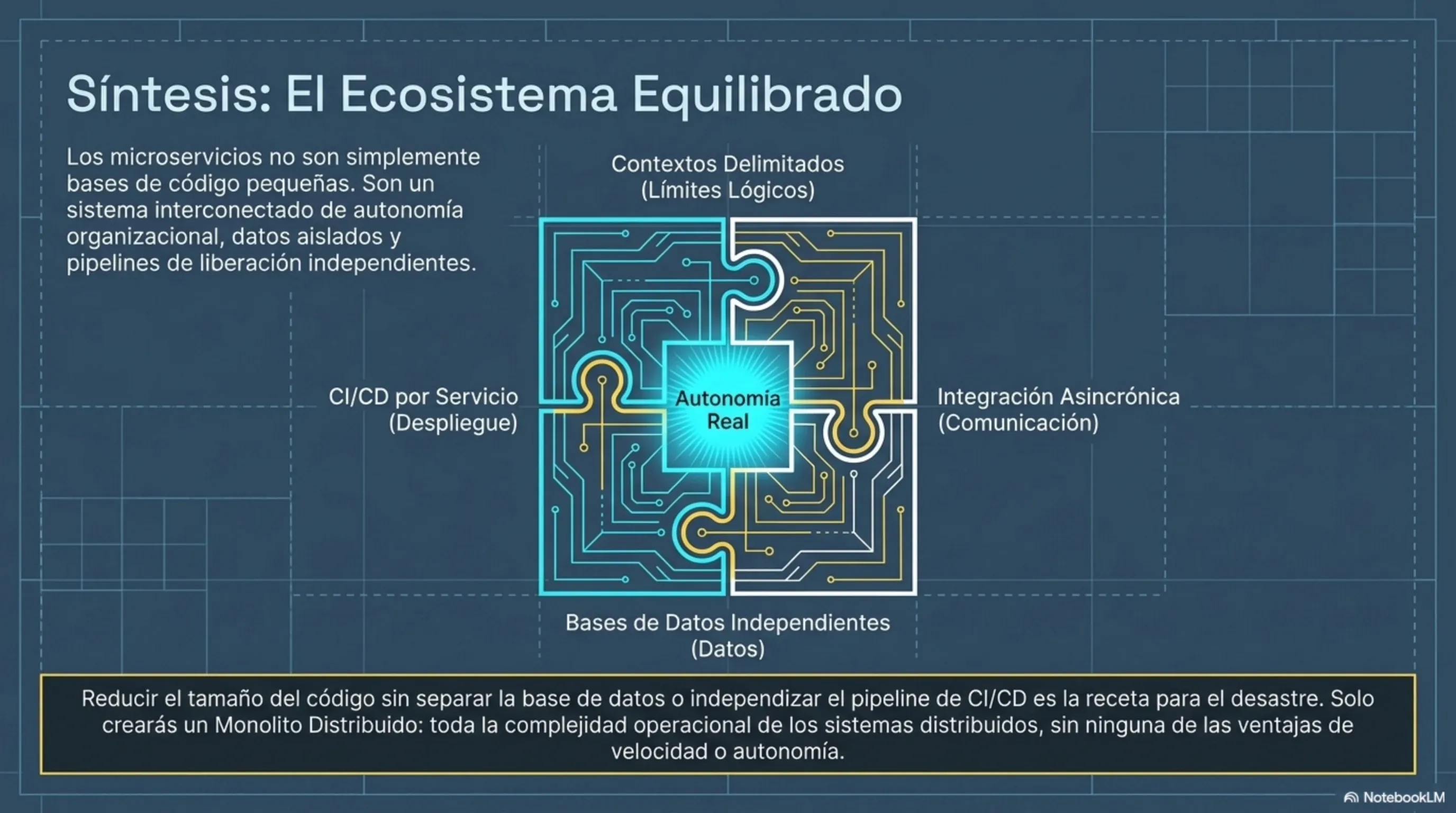 Síntesis: El Ecosistema Equilibrado

Los microservicios no son simplemente bases de código pequeñas. Son un sistema interconectado de autonomía organizacional, datos aislados y pipelines de liberación independientes.

Contextos Delimitados
(Límites Lógicos)

CI/CD por Servicio
(Despliegue)

Autonomía Real

Integración Asincrónica
(Comunicación)

Bases de Datos Independientes
(Datos)

Reducir el tamaño del código sin separar la base de datos o independizar el pipeline de CI/CD es la receta para el desastre. Solo crearás un Monolito Distribuido: toda la complejidad operacional de los sistemas distribuidos, sin ninguna de las ventajas de velocidad o autonomía.

NotebookLM